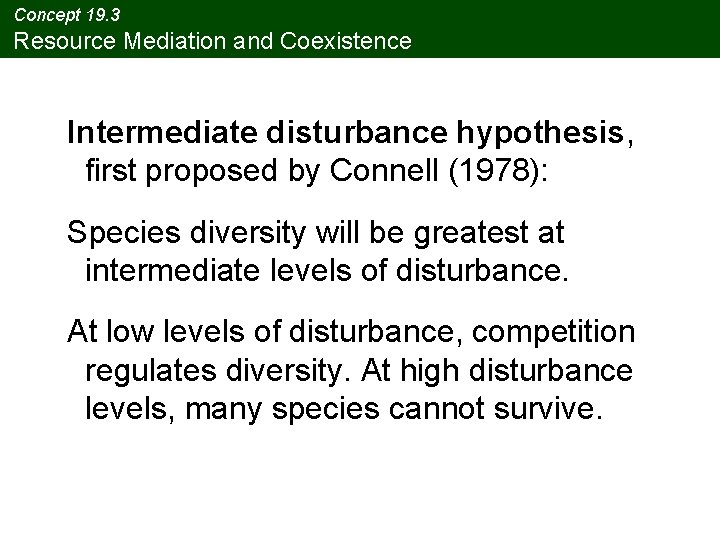 Concept 19.3
Resource Mediation and Coexistence

Intermediate disturbance hypothesis, first proposed by Connell (1978):

Species diversity will be greatest at intermediate levels of disturbance.

At low levels of disturbance, competition regulates diversity. At high disturbance levels, many species cannot survive.